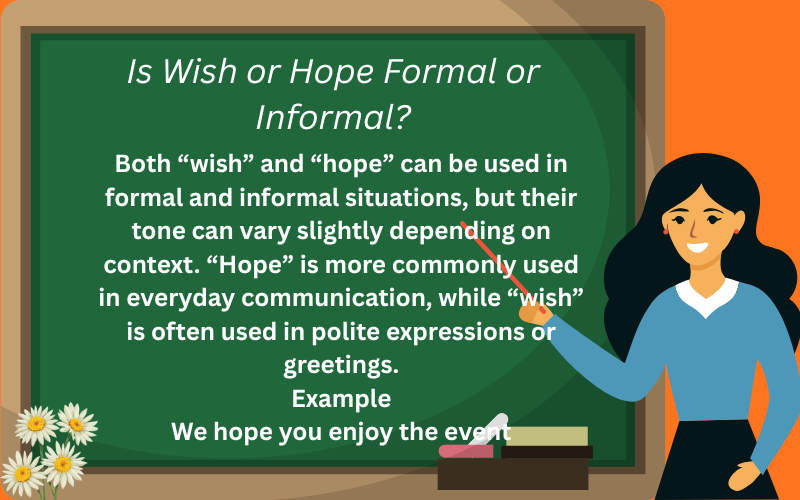 Is Wish or Hope Formal or Informal?

Both “wish” and “hope” can be used in formal and informal situations, but their tone can vary slightly depending on context. “Hope” is more commonly used in everyday communication, while “wish” is often used in polite expressions or greetings.

Example

We hope you enjoy the event